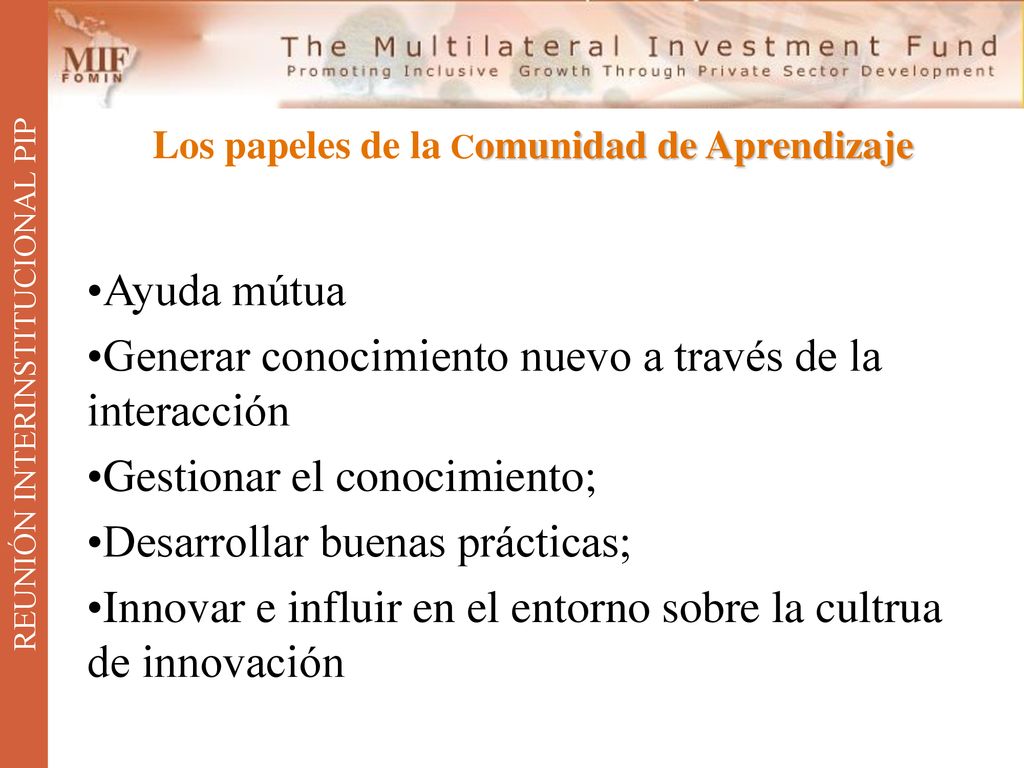 MIF
FOMIN

The Multilateral Investment Fund
Promoting Inclusive Growth Through Private Sector Development

REUNIÓN INTERINSTITUCIONAL PIP

Los papeles de la Comunidad de Aprendizaje

•Ayuda mútua

•Generar conocimiento nuevo a través de la interacción

•Gestionar el conocimiento;

•Desarrollar buenas prácticas;

•Innovar e influir en el entorno sobre la cultrua de innovación